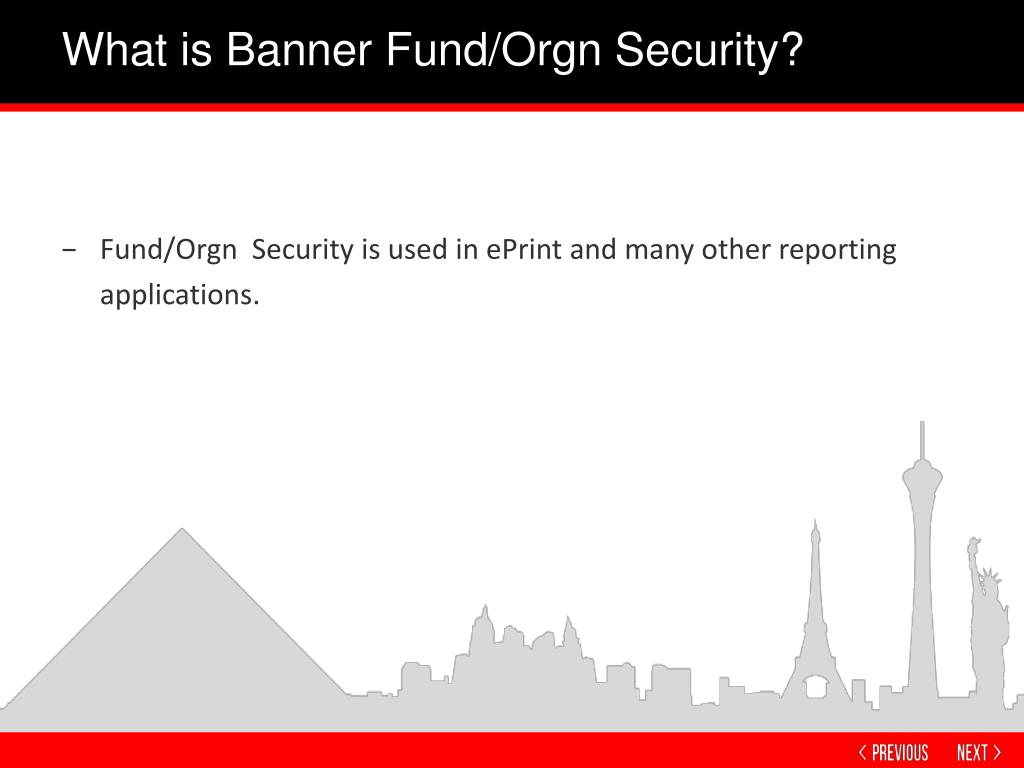 What is Banner Fund/Orgn Security?

− Fund/Orgn Security is used in ePrint and many other reporting applications.

< PREVIOUS NEXT >